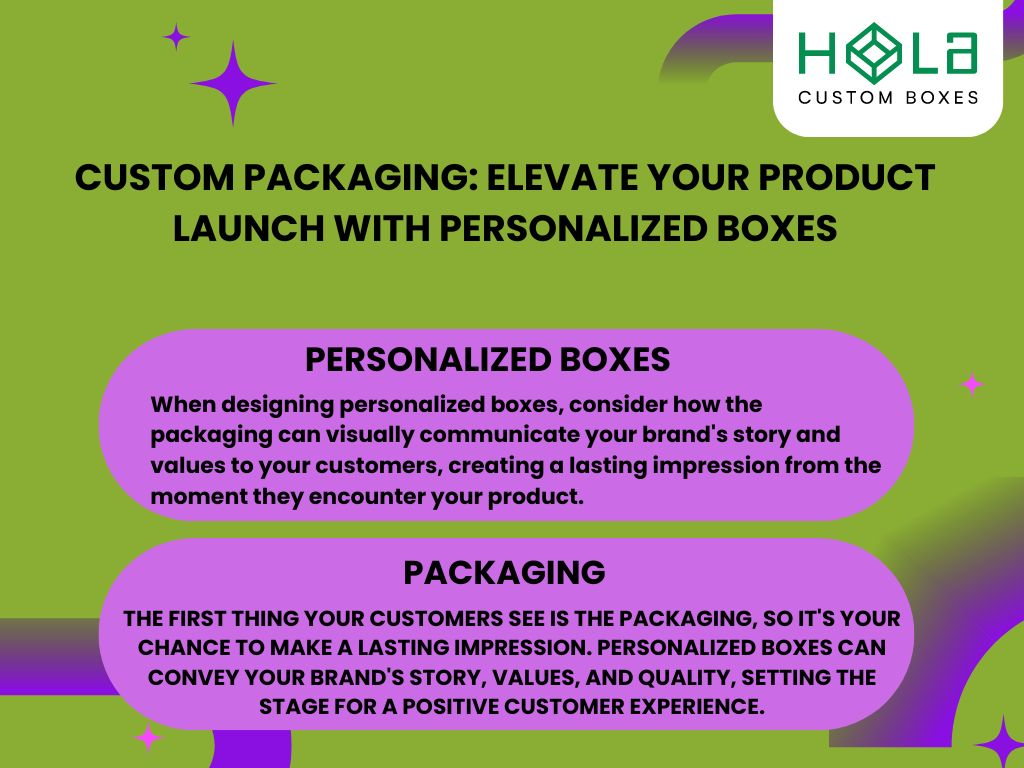 HOLA
CUSTOM BOXES

CUSTOM PACKAGING: ELEVATE YOUR PRODUCT LAUNCH WITH PERSONALIZED BOXES

PERSONALIZED BOXES

When designing personalized boxes, consider how the packaging can visually communicate your brand's story and values to your customers, creating a lasting impression from the moment they encounter your product.

PACKAGING

THE FIRST THING YOUR CUSTOMERS SEE IS THE PACKAGING, SO IT'S YOUR CHANCE TO MAKE A LASTING IMPRESSION. PERSONALIZED BOXES CAN CONVEY YOUR BRAND'S STORY, VALUES, AND QUALITY, SETTING THE STAGE FOR A POSITIVE CUSTOMER EXPERIENCE.